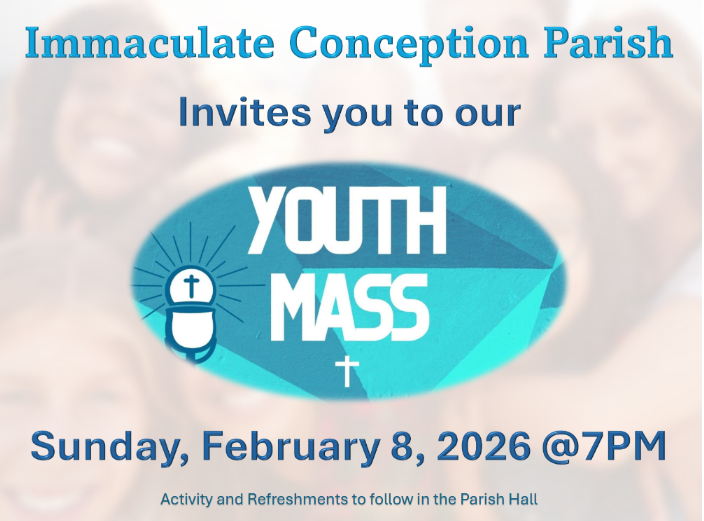 Immaculate Conception Parish

Invites you to our

YOUTH MASS

Sunday, February 8, 2026 @7PM

Activity and Refreshments to follow in the Parish Hall